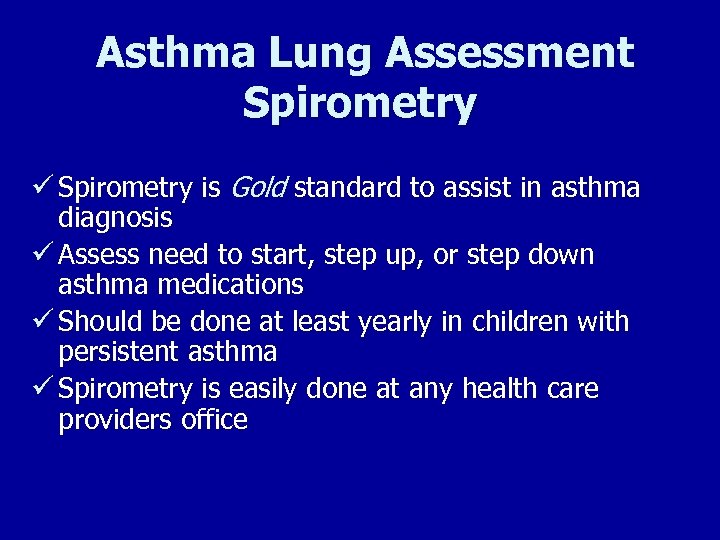 Asthma Lung Assessment
Spirometry

✓ Spirometry is Gold standard to assist in asthma diagnosis
✓ Assess need to start, step up, or step down asthma medications
✓ Should be done at least yearly in children with persistent asthma
✓ Spirometry is easily done at any health care providers office